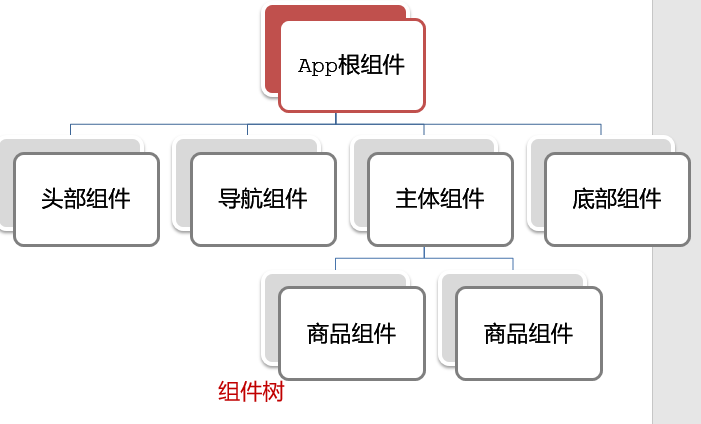 App根组件

头部组件

导航组件

主体组件

底部组件

商品组件

商品组件

组件树